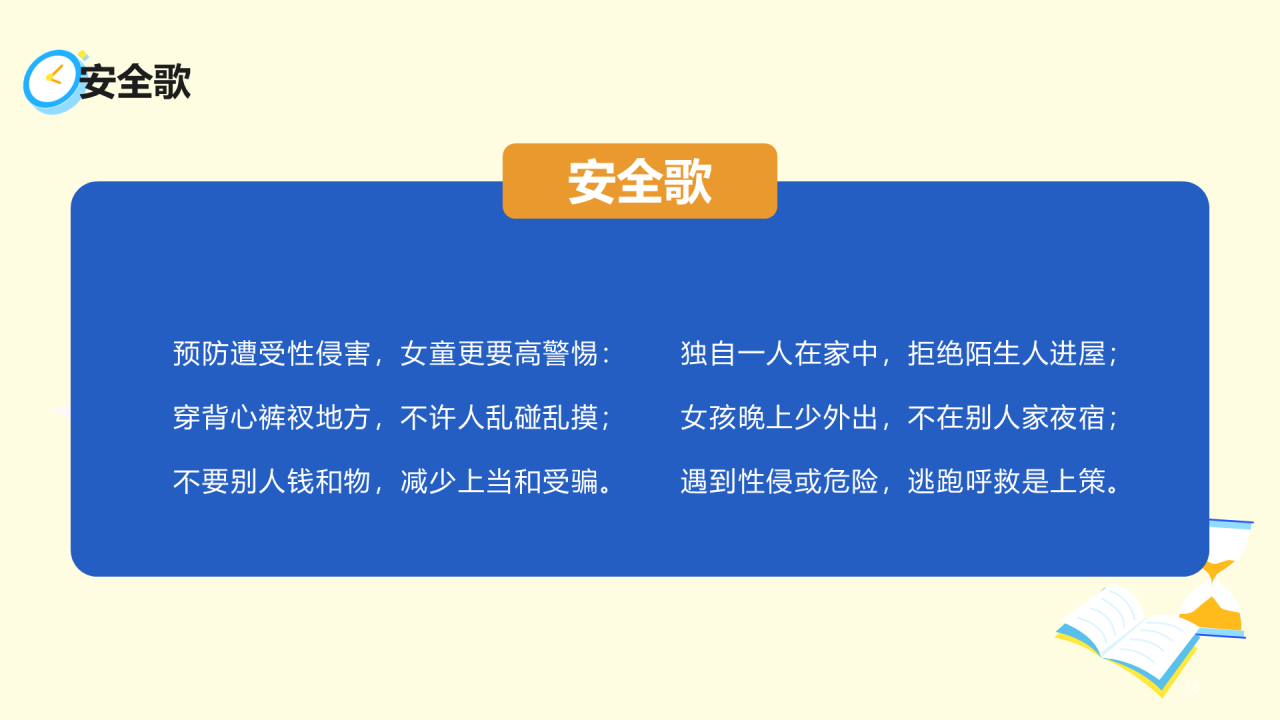 安全歌

安全歌

预防遭受性侵害，女童更要高警惕：

穿背心裤衩地方，不许人乱碰乱摸；

不要别人钱和物，减少上当和受骗。

独自一人在家中，拒绝陌生人进屋；

女孩晚上少外出，不在别人家夜宿；

遇到性侵或危险，逃跑呼救是上策。